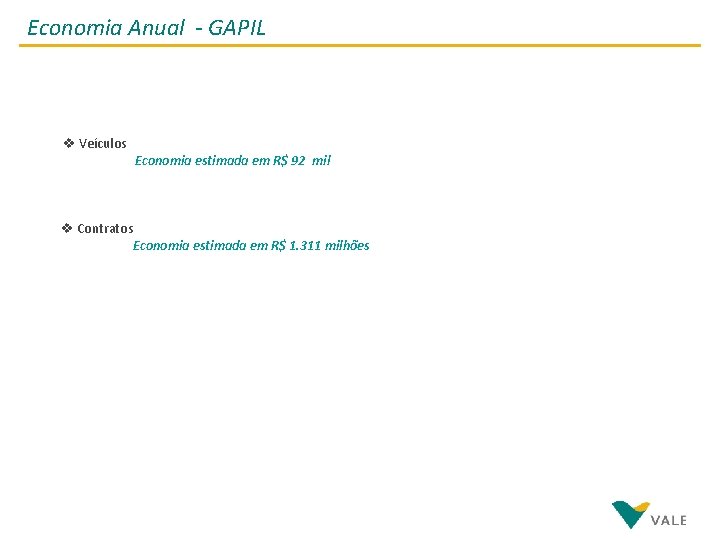 Economia Anual - GAPIL

❖ Veículos
Economia estimada em R$ 92 mil

❖ Contratos
Economia estimada em R$ 1.311 milhões

VALE